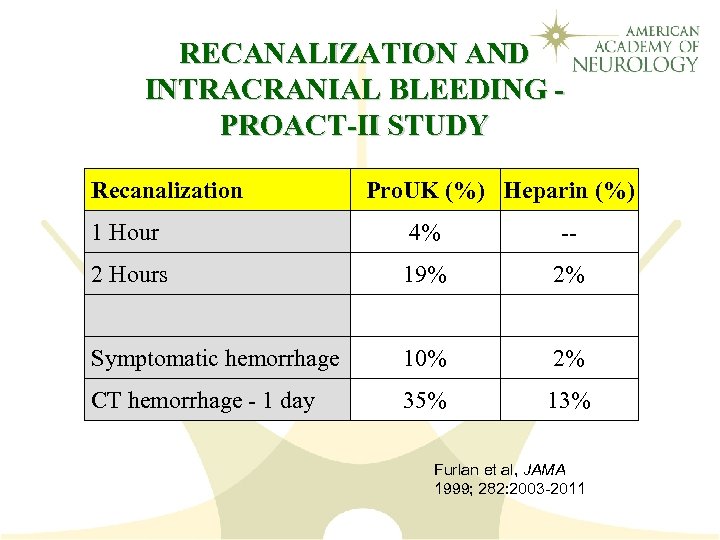 AMERICAN ACADEMY OF NEUROLOGY

RECANALIZATION AND INTRACRANIAL BLEEDING - PROACT-II STUDY

| Recanalization | ProUK (%) | Heparin (%) |
|---|---|---|
| 1 Hour | 4% | -- |
| 2 Hours | 19% | 2% |
| | | |
| Symptomatic hemorrhage | 10% | 2% |
| CT hemorrhage - 1 day | 35% | 13% |

Furlan et al, JAMA 1999; 282:2003-2011